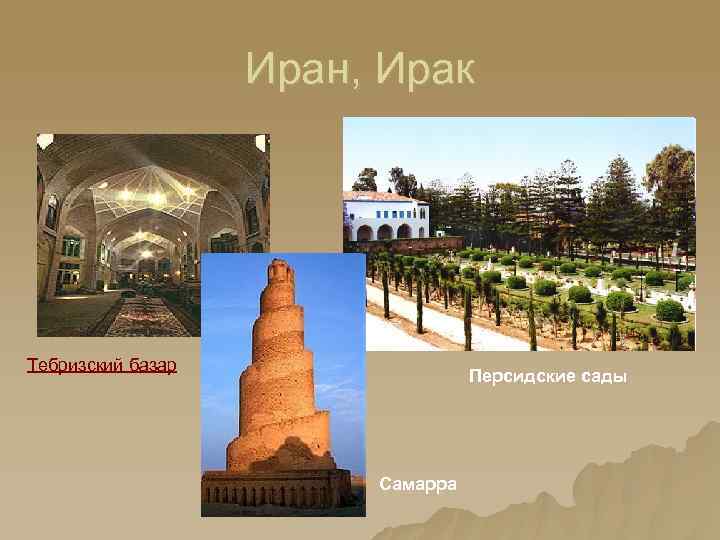 Иран, Ирак

Тебризский базар

Персидские сады

Самарра